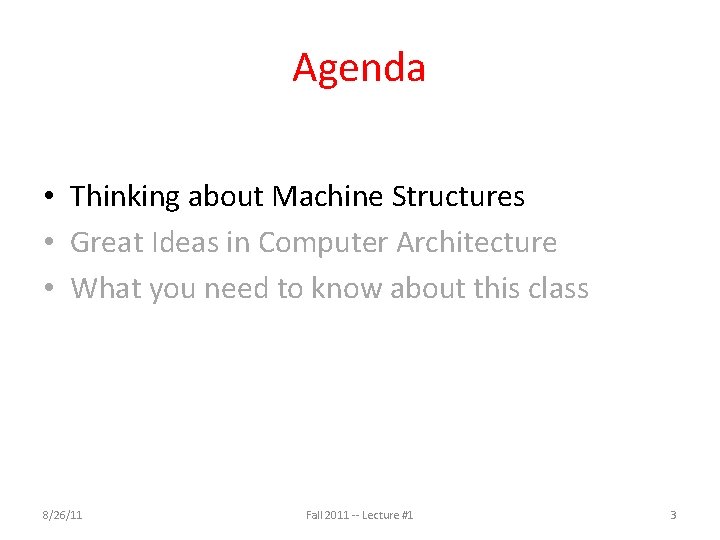 Agenda

• Thinking about Machine Structures
• Great Ideas in Computer Architecture
• What you need to know about this class

8/26/11 Fall 2011 -- Lecture #1 3